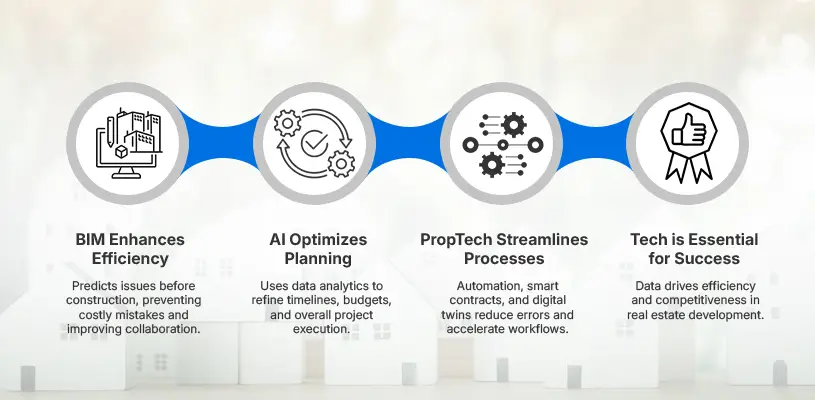 BIM Enhances Efficiency

Predicts issues before construction, preventing costly mistakes and improving collaboration.

AI Optimizes Planning

Uses data analytics to refine timelines, budgets, and overall project execution.

PropTech Streamlines Processes

Automation, smart contracts, and digital twins reduce errors and accelerate workflows.

Tech is Essential for Success

Data drives efficiency and competitiveness in real estate development.